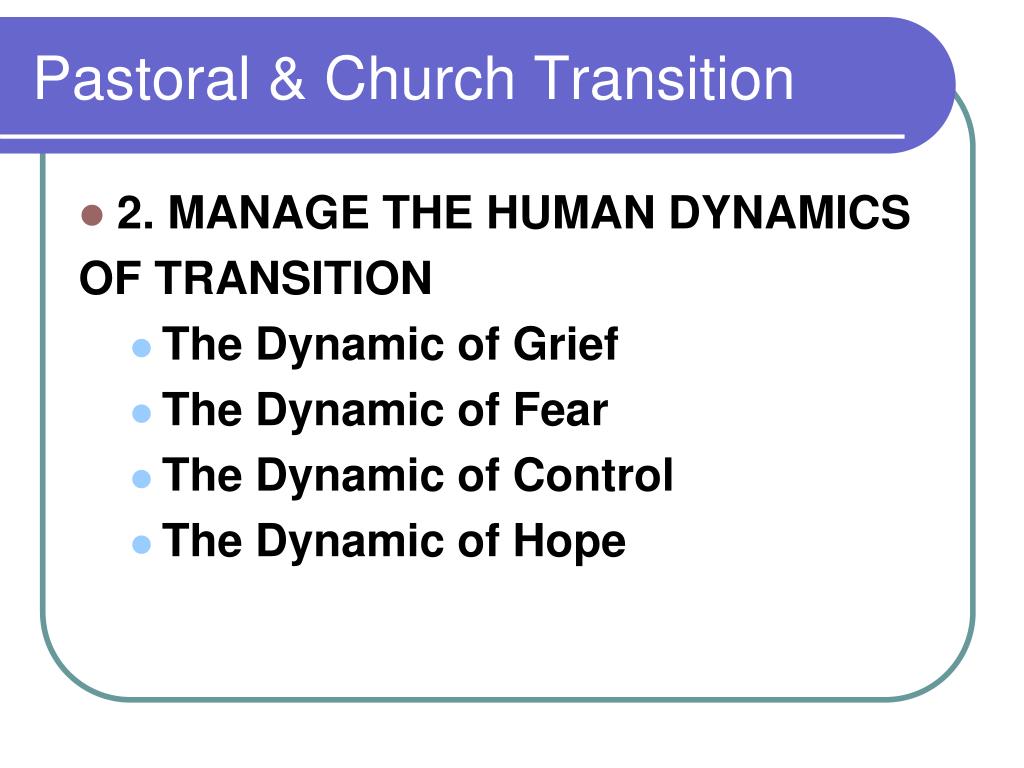 Pastoral & Church Transition

2. MANAGE THE HUMAN DYNAMICS OF TRANSITION

The Dynamic of Grief

The Dynamic of Fear

The Dynamic of Control

The Dynamic of Hope